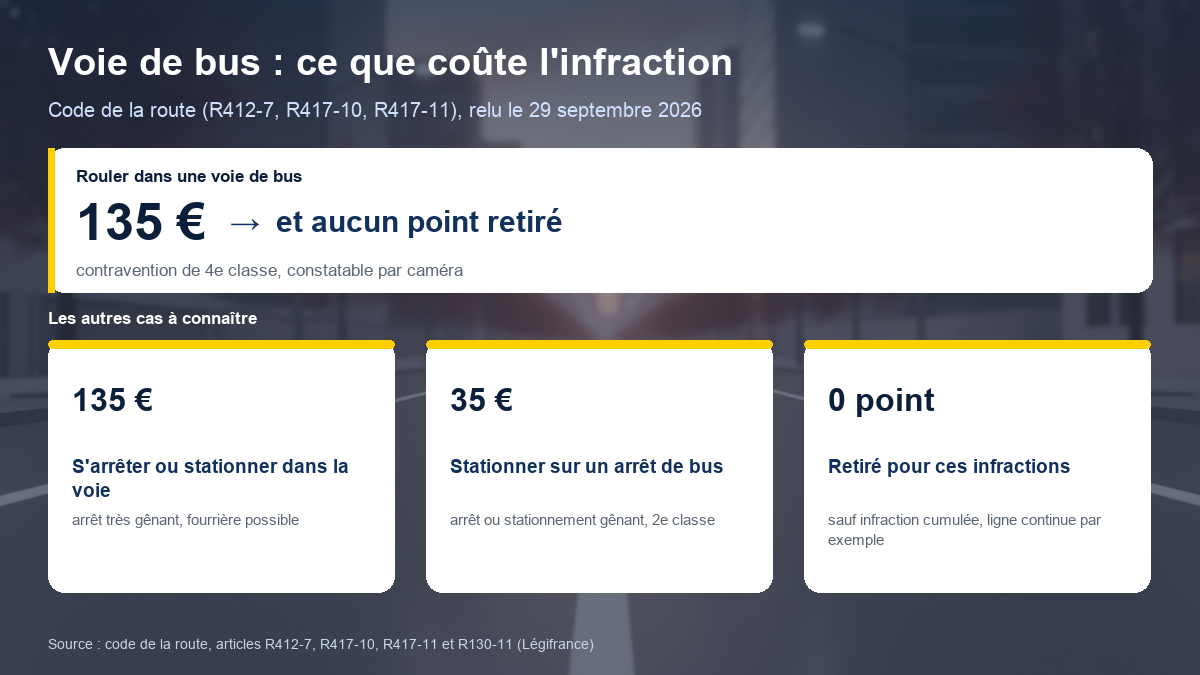 Voie de bus : ce que coûte l'infraction

Code de la route (R412-7, R417-10, R417-11), relu le 29 septembre 2026

Rouler dans une voie de bus

135 € → et aucun point retiré

contravention de 4e classe, constatable par caméra

Les autres cas à connaître

135 €

S'arrêter ou stationner dans la voie

arrêt très gênant, fourrière possible

35 €

Stationner sur un arrêt de bus

arrêt ou stationnement gênant, 2e classe

0 point

Retiré pour ces infractions

sauf infraction cumulée, ligne continue par exemple

Source : code de la route, articles R412-7, R417-10, R417-11 et R130-11 (Légifrance)